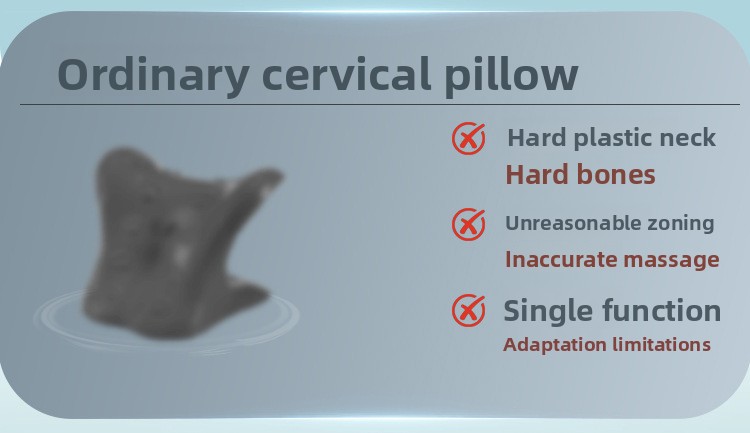 Ordinary cervical pillow

Hard plastic neck
Hard bones

Unreasonable zoning
Inaccurate massage

Single function
Adaptation limitations